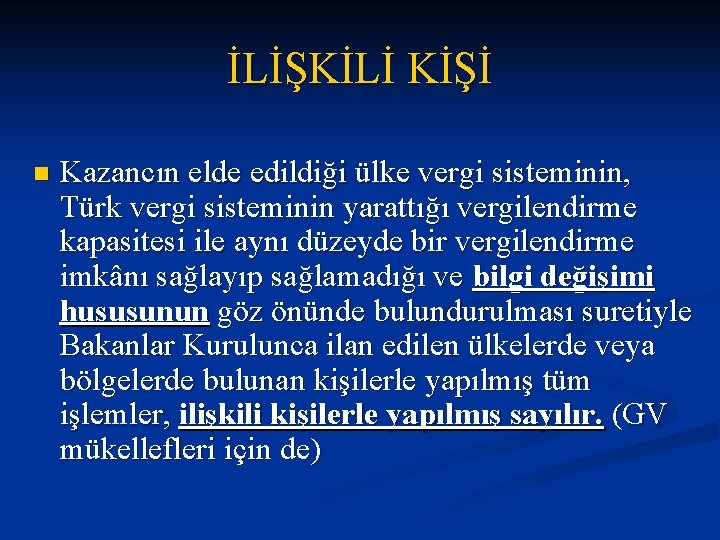 İLİŞKİLİ KİŞİ

Kazancın elde edildiği ülke vergi sisteminin, Türk vergi sisteminin yarattığı vergilendirme kapasitesi ile aynı düzeyde bir vergilendirme imkânı sağlayıp sağlamadığı ve bilgi değişimi hususunun göz önünde bulundurulması suretiyle Bakanlar Kurulunca ilan edilen ülkelerde veya bölgelerde bulunan kişilerle yapılmış tüm işlemler, ilişkili kişilerle yapılmış sayılır. (GV mükellefleri için de)